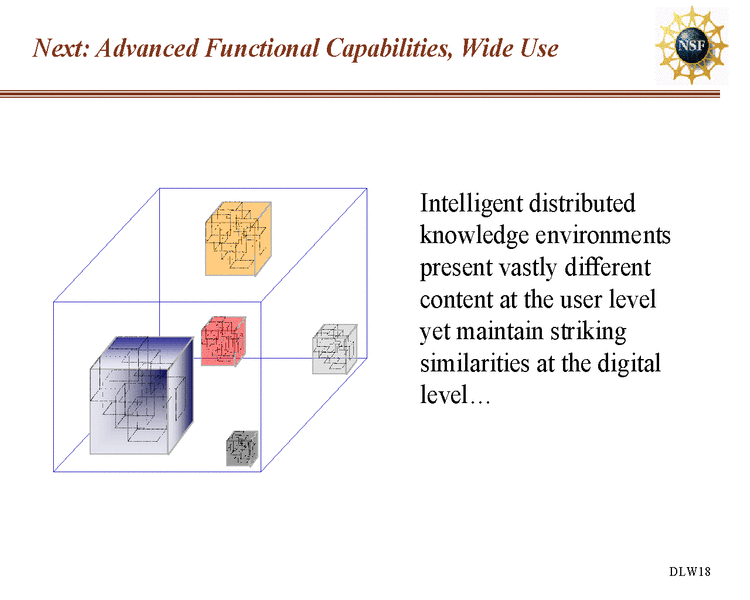 Next: Advanced Functional Capabilities, Wide Use

NSF

Intelligent distributed knowledge environments present vastly different content at the user level yet maintain striking similarities at the digital level…

DLW18